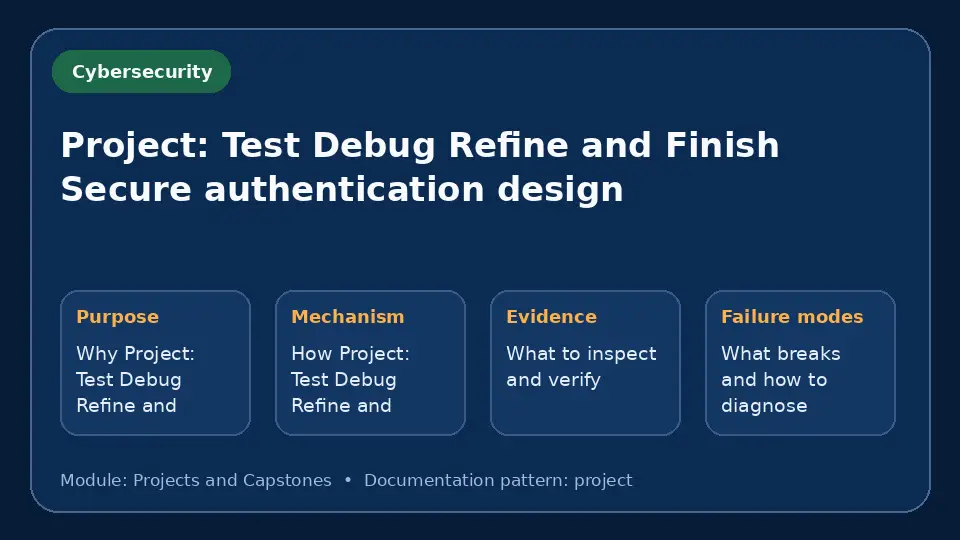 Cybersecurity

Project: Test Debug Refine and Finish Secure authentication design

Purpose

Why Project: Test Debug Refine and

Mechanism

How Project: Test Debug Refine and

Evidence

What to inspect and verify

Failure modes

What breaks and how to diagnose

Module: Projects and Capstones • Documentation pattern: project